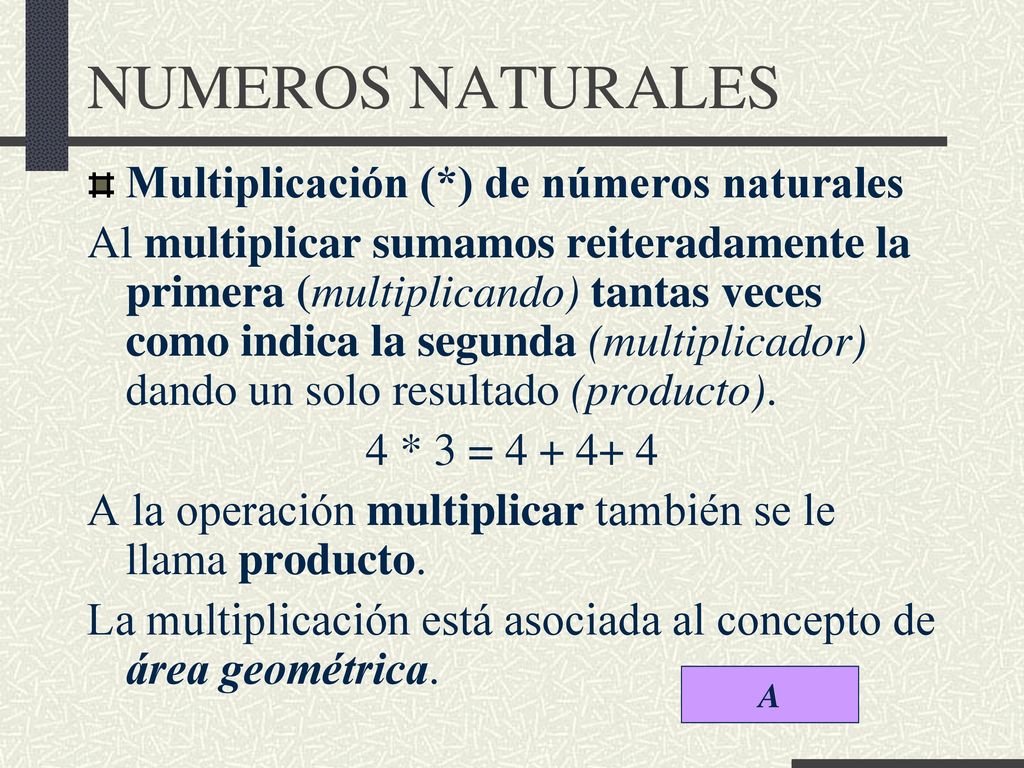 NUMEROS NATURALES

Multiplicación (*) de números naturales

Al multiplicar sumamos reiteradamente la primera (multiplicando) tantas veces como indica la segunda (multiplicador) dando un solo resultado (producto).

$4 * 3 = 4 + 4 + 4$

A la operación multiplicar también se le llama producto.

La multiplicación está asociada al concepto de área geométrica.

A